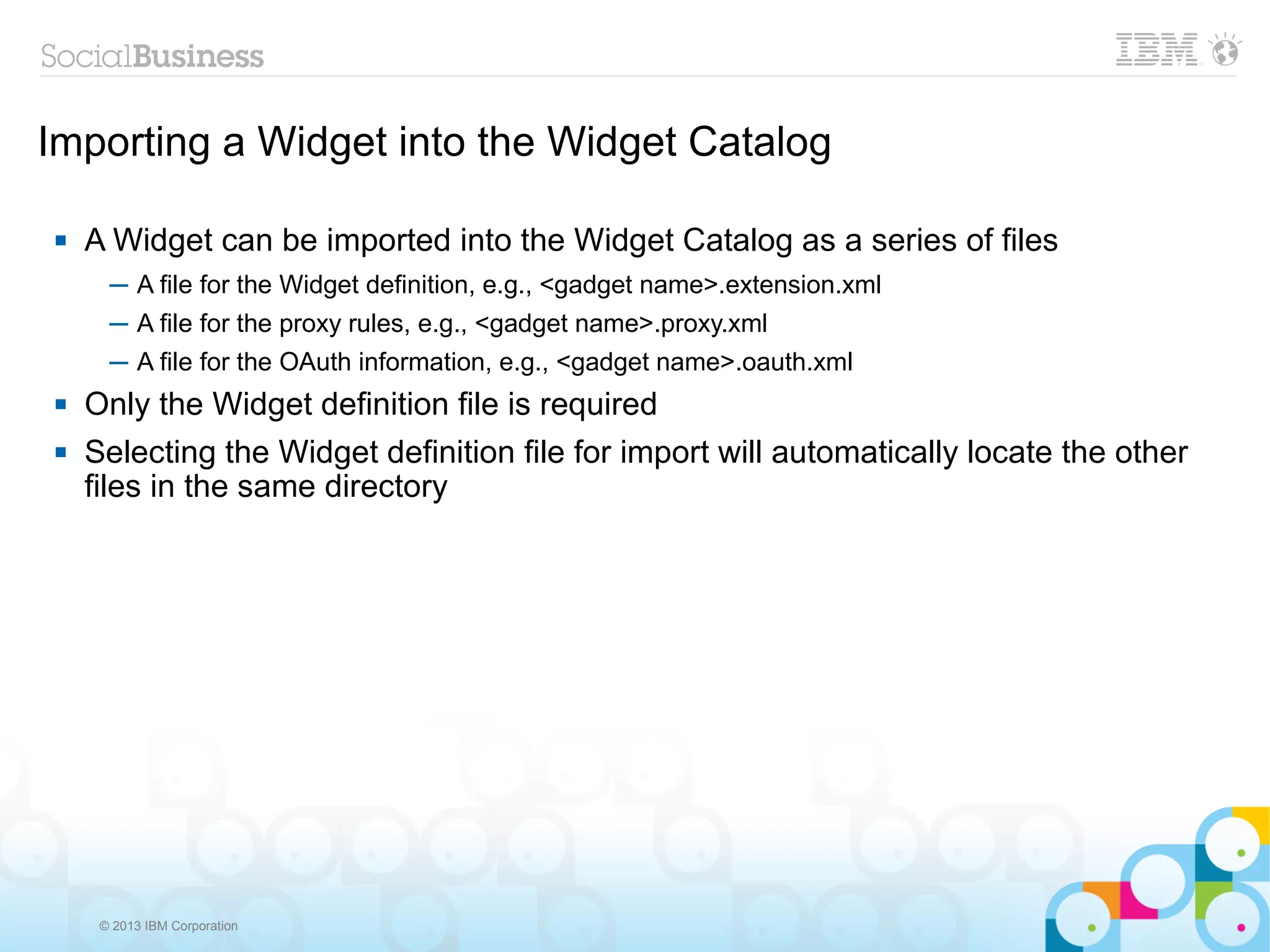 SocialBusiness

IBM

Importing a Widget into the Widget Catalog

▪ A Widget can be imported into the Widget Catalog as a series of files

– A file for the Widget definition, e.g., <gadget name>.extension.xml

– A file for the proxy rules, e.g., <gadget name>.proxy.xml

– A file for the OAuth information, e.g., <gadget name>.oauth.xml

▪ Only the Widget definition file is required

▪ Selecting the Widget definition file for import will automatically locate the other files in the same directory

© 2013 IBM Corporation